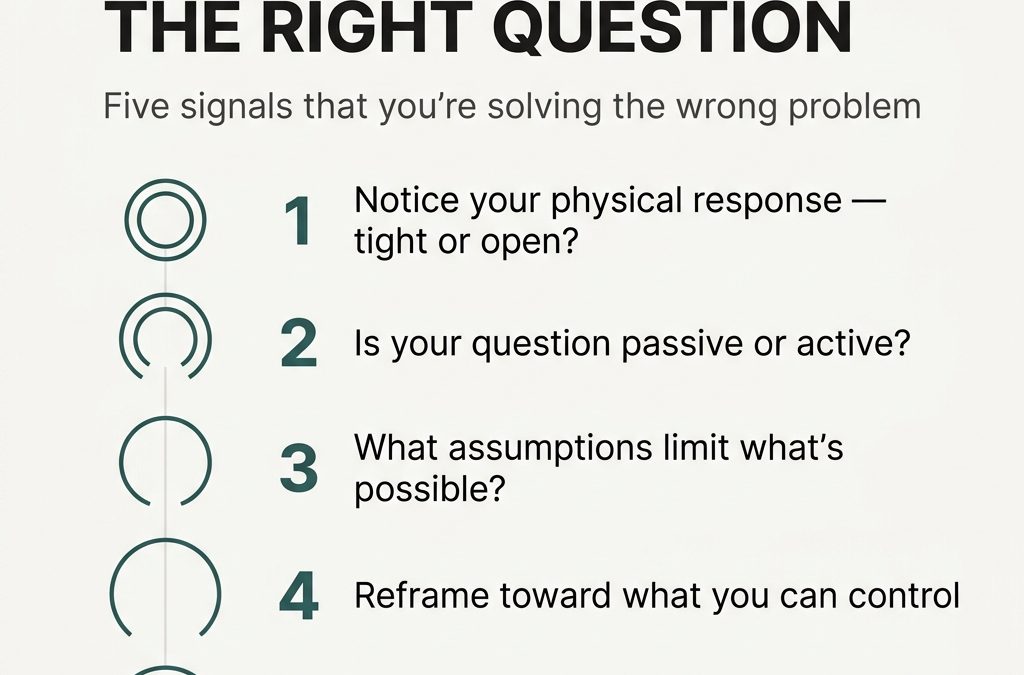 THE RIGHT QUESTION

Five signals that you're solving the wrong problem

1 Notice your physical response — tight or open?

2 Is your question passive or active?

3 What assumptions limit what's possible?

4 Reframe toward what you can control